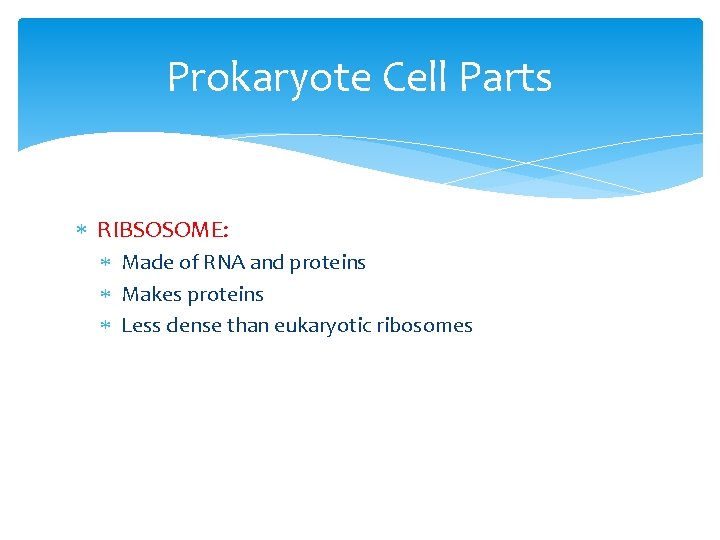 Prokaryote Cell Parts

* RIBSOSOME:
  * Made of RNA and proteins
  * Makes proteins
  * Less dense than eukaryotic ribosomes